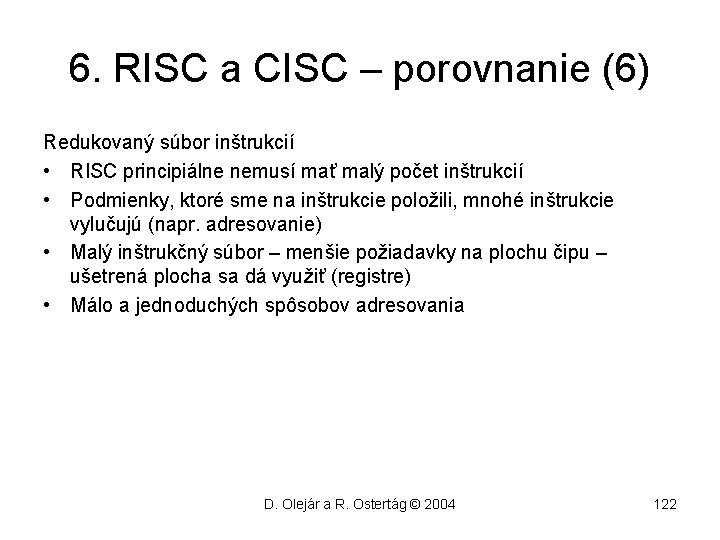 6. RISC a CISC – porovnanie (6)

Redukovaný súbor inštrukcií

• RISC principiálne nemusí mať malý počet inštrukcií
• Podmienky, ktoré sme na inštrukcie položili, mnohé inštrukcie vylučujú (napr. adresovanie)
• Malý inštrukčný súbor – menšie požiadavky na plochu čipu – ušetrená plocha sa dá využiť (registre)
• Málo a jednoduchých spôsobov adresovania

D. Olejár a R. Ostertág © 2004

122